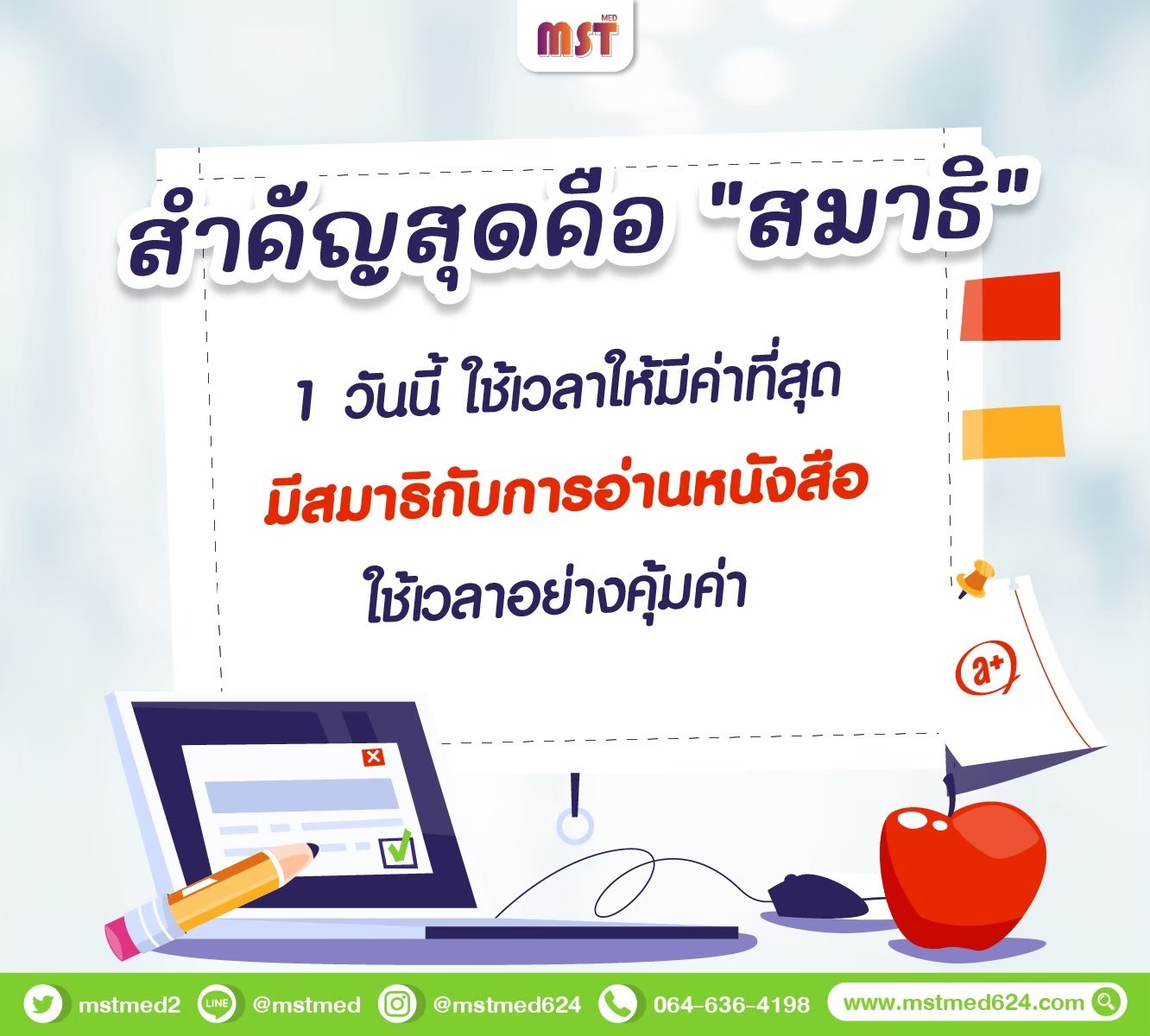 MST MED

สำคัญสุดคือ "สมาธิ"

1 วันนี้ ใช้เวลาให้มีค่าที่สุด

มีสมาธิกับการอ่านหนังสือ

ใช้เวลาอย่างคุ้มค่า

a+

mstmed2 LINE @mstmed @mstmed624 064-636-4198 www.mstmed624.com